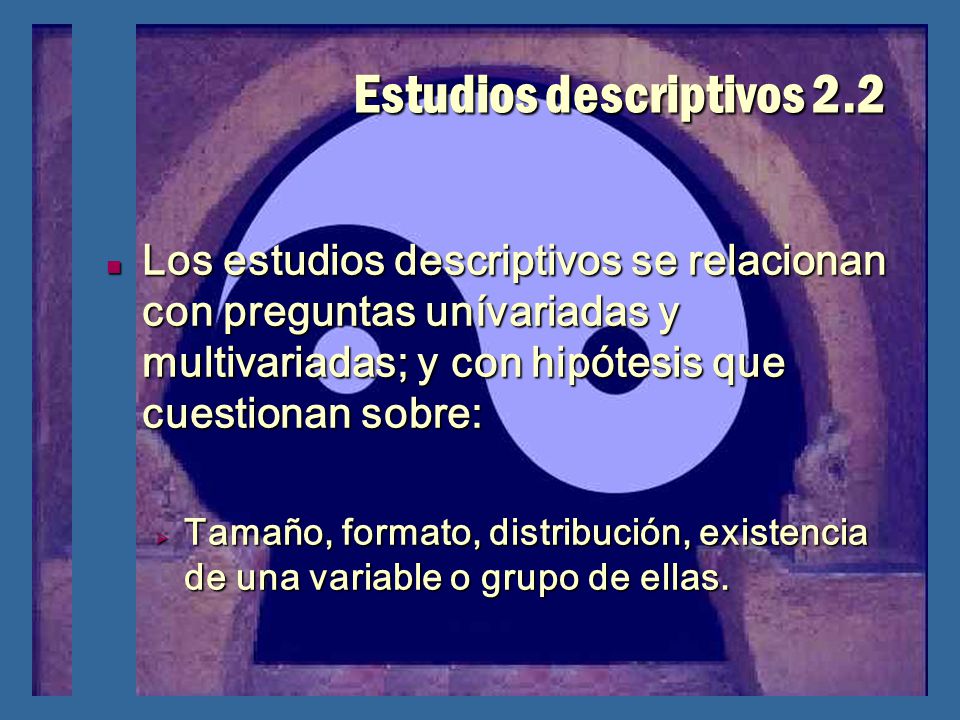 Estudios descriptivos 2.2

Los estudios descriptivos se relacionan con preguntas unívariadas y multivariadas; y con hipótesis que cuestionan sobre:

Tamaño, formato, distribución, existencia de una variable o grupo de ellas.